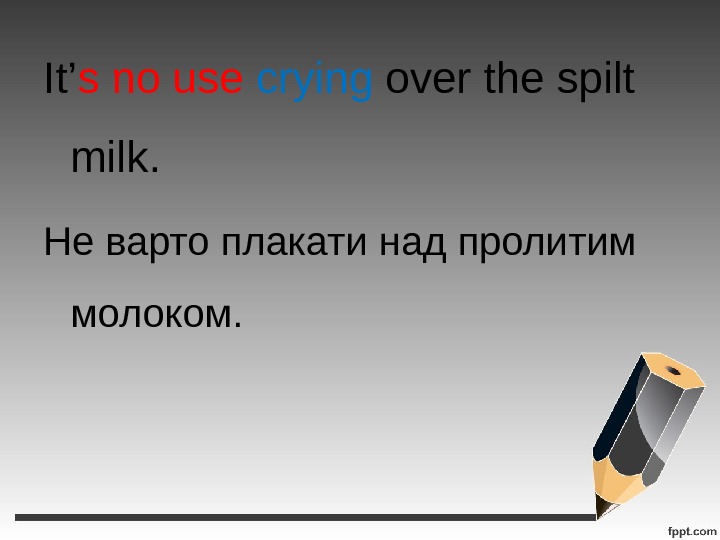 It’s no use crying over the spilt milk.

Не варто плакати над пролитим молоком.

fppt.com